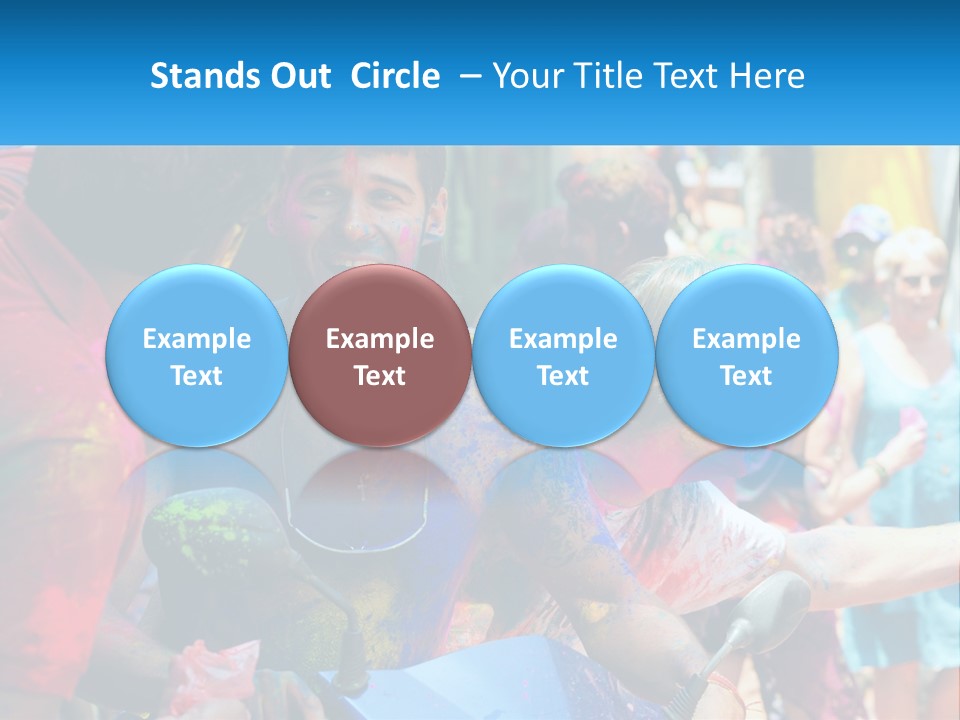 Stands Out Circle – Your Title Text Here

Example Text

Example Text

Example Text

Example Text